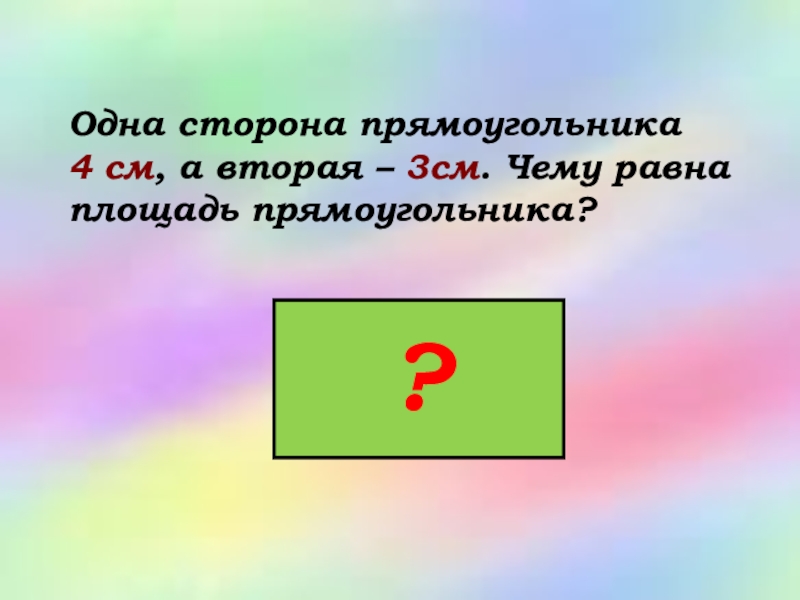 Одна сторона прямоугольника 4 см, а вторая – 3см. Чему равна площадь прямоугольника?

?